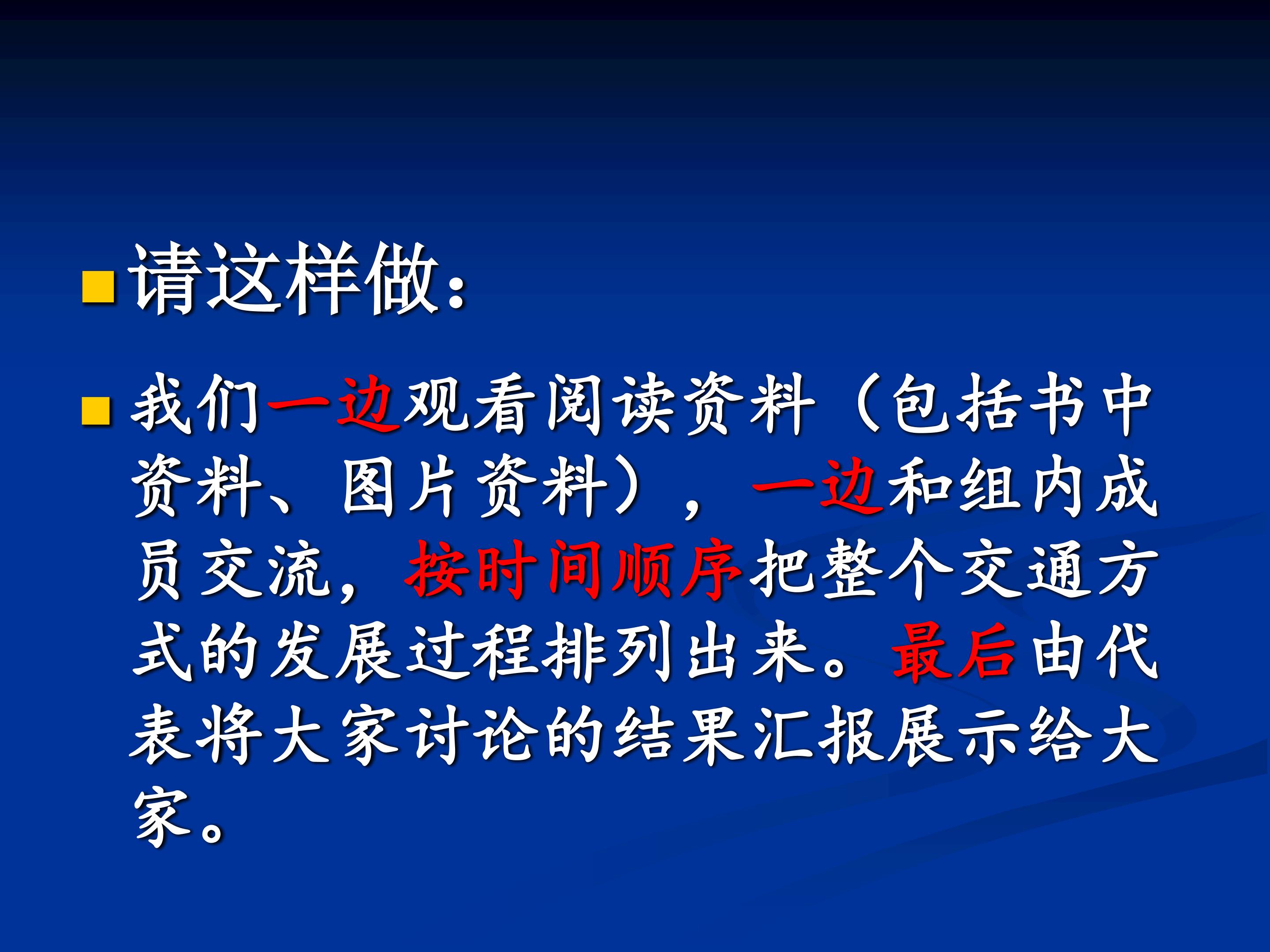 请这样做：

我们一边观看阅读资料（包括书中资料、图片资料），一边和组内成员交流，按时间顺序把整个交通方式的发展过程排列出来。最后由代表将大家讨论的结果汇报展示给大家。